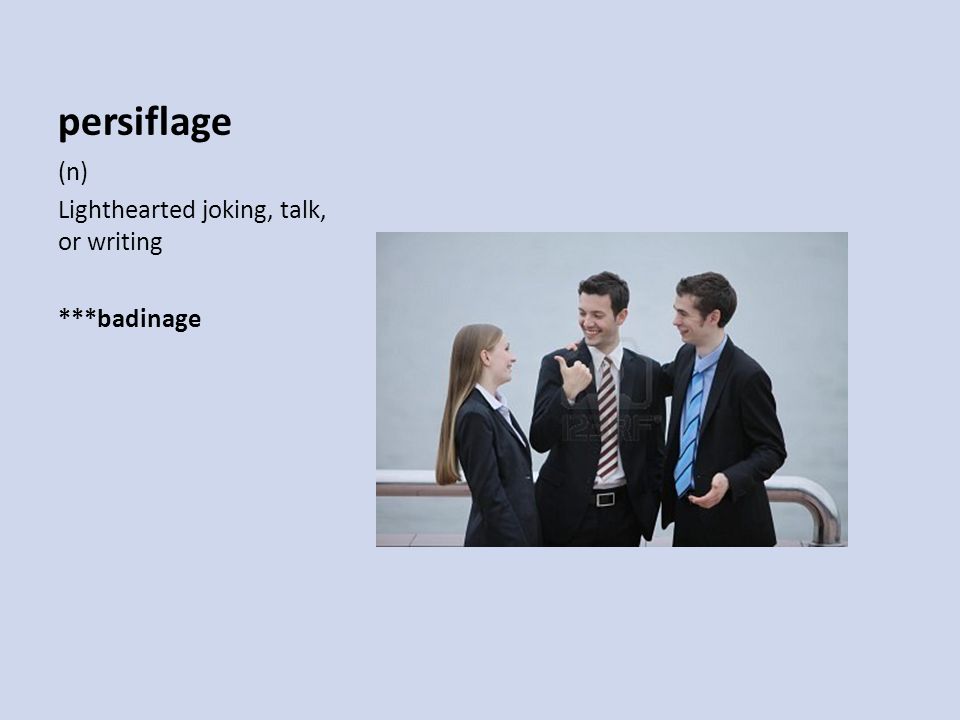 persiflage

(n)

Lighthearted joking, talk, or writing

***badinage

123RF